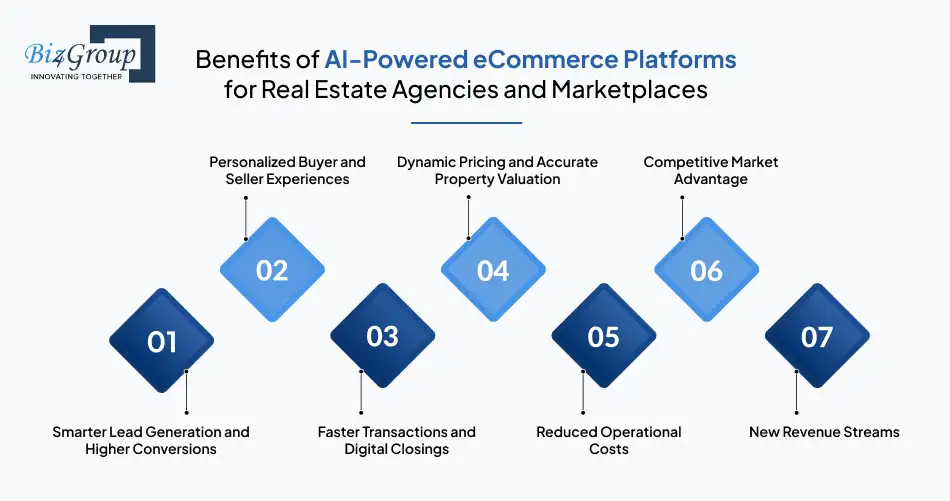 Biz4Group
INNOVATING TOGETHER

Benefits of AI-Powered eCommerce Platforms for Real Estate Agencies and Marketplaces

01
Smarter Lead Generation and Higher Conversions

02
Personalized Buyer and Seller Experiences

03
Faster Transactions and Digital Closings

04
Dynamic Pricing and Accurate Property Valuation

05
Reduced Operational Costs

06
Competitive Market Advantage

07
New Revenue Streams